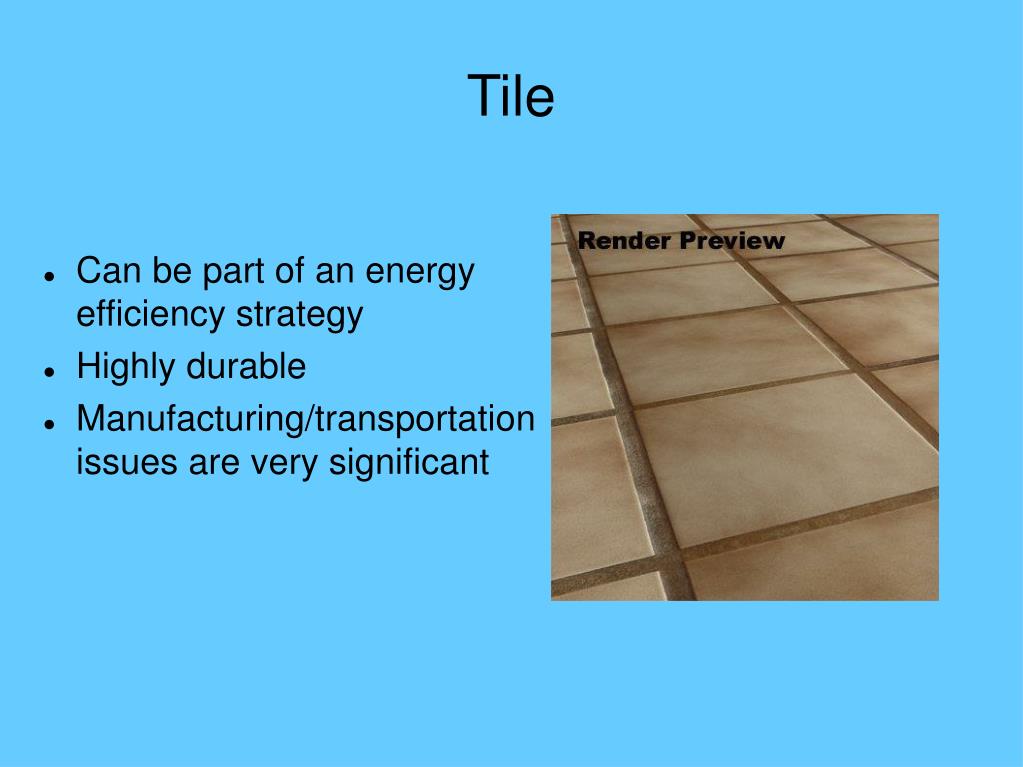 Tile

- Can be part of an energy efficiency strategy
- Highly durable
- Manufacturing/transportation issues are very significant

Render Preview